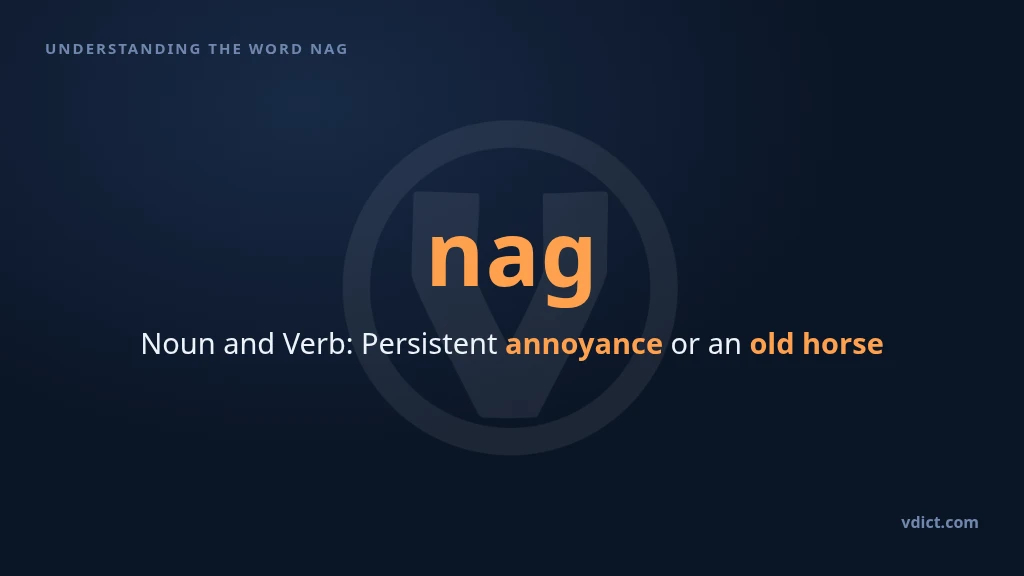 UNDERSTANDING THE WORD NAG

nag

Noun and Verb: Persistent annoyance or an old horse

vdict.com